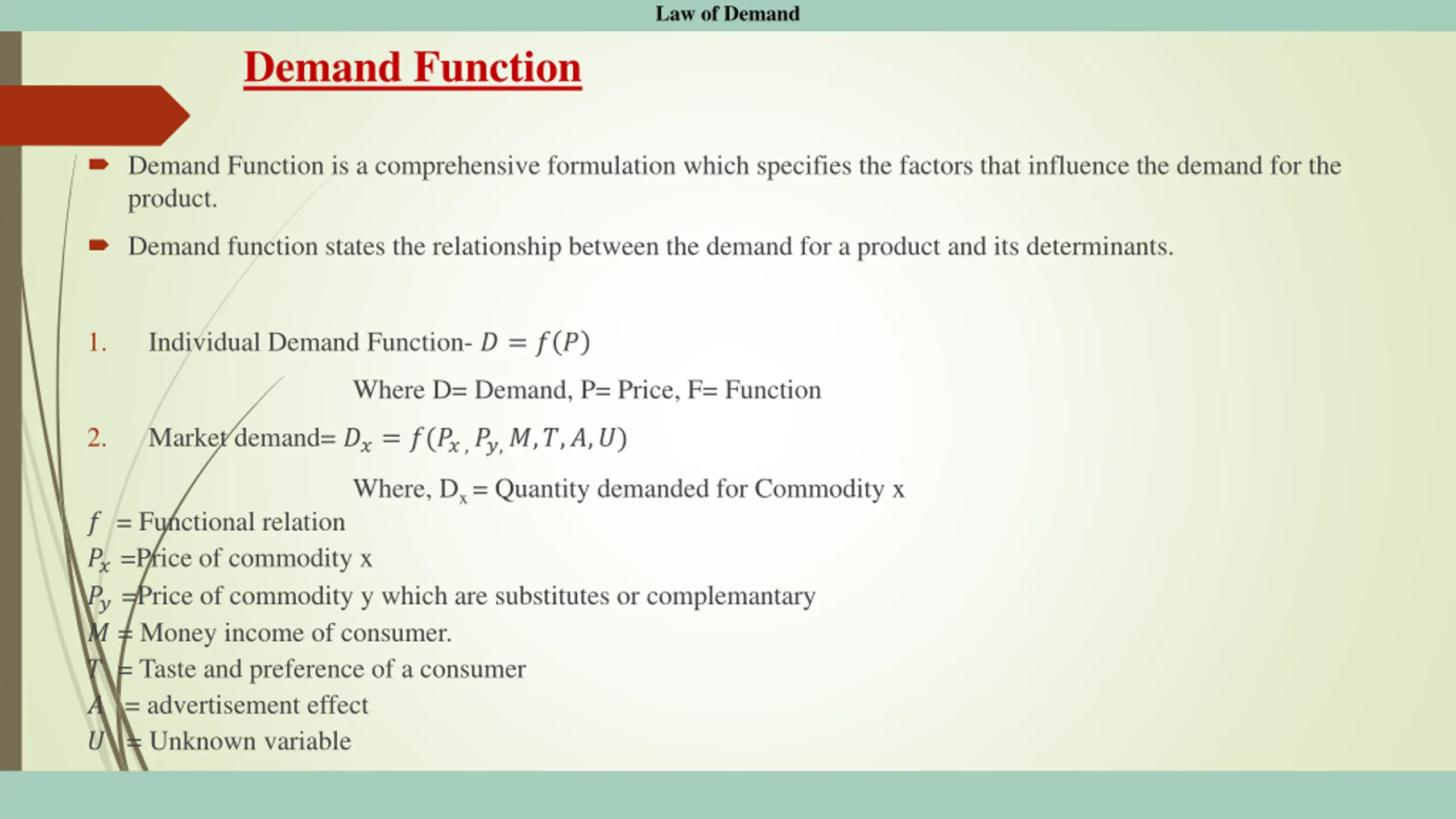 Law of Demand

Demand Function

Demand Function is a comprehensive formulation which specifies the factors that influence the demand for the product.

Demand function states the relationship between the demand for a product and its determinants.

1. Individual Demand Function- $D = f(P)$

Where D= Demand, P= Price, F= Function

2. Market demand= $D_x = f(P_x, P_y, M, T, A, U)$

Where, $D_x$ = Quantity demanded for Commodity x

$f$ = Functional relation
$P_x$ =Price of commodity x
$P_y$ =Price of commodity y which are substitutes or complemantary
$M$ = Money income of consumer.
$T$ = Taste and preference of a consumer
$A$ = advertisement effect
$U$ = Unknown variable